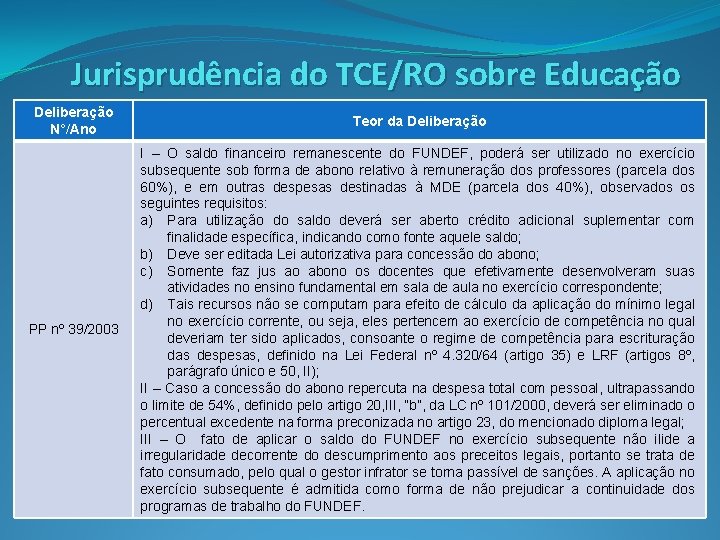 Jurisprudência do TCE/RO sobre Educação

| Deliberação N°/Ano | Teor da Deliberação |
|---|---|
| PP nº 39/2003 | I – O saldo financeiro remanescente do FUNDEF, poderá ser utilizado no exercício subsequente sob forma de abono relativo à remuneração dos professores (parcela dos 60%), e em outras despesas destinadas à MDE (parcela dos 40%), observados os seguintes requisitos: a) Para utilização do saldo deverá ser aberto crédito adicional suplementar com finalidade específica, indicando como fonte aquele saldo; b) Deve ser editada Lei autorizativa para concessão do abono; c) Somente faz jus ao abono os docentes que efetivamente desenvolveram suas atividades no ensino fundamental em sala de aula no exercício correspondente; d) Tais recursos não se computam para efeito de cálculo da aplicação do mínimo legal no exercício corrente, ou seja, eles pertencem ao exercício de competência no qual deveriam ter sido aplicados, consoante o regime de competência para escrituração das despesas, definido na Lei Federal nº 4.320/64 (artigo 35) e LRF (artigos 8º, parágrafo único e 50, II); II – Caso a concessão do abono repercuta na despesa total com pessoal, ultrapassando o limite de 54%, definido pelo artigo 20,III, "b", da LC nº 101/2000, deverá ser eliminado o percentual excedente na forma preconizada no artigo 23, do mencionado diploma legal; III – O fato de aplicar o saldo do FUNDEF no exercício subsequente não ilide a irregularidade decorrente do descumprimento aos preceitos legais, portanto se trata de fato consumado, pelo qual o gestor infrator se torna passível de sanções. A aplicação no exercício subsequente é admitida como forma de não prejudicar a continuidade dos programas de trabalho do FUNDEF. |